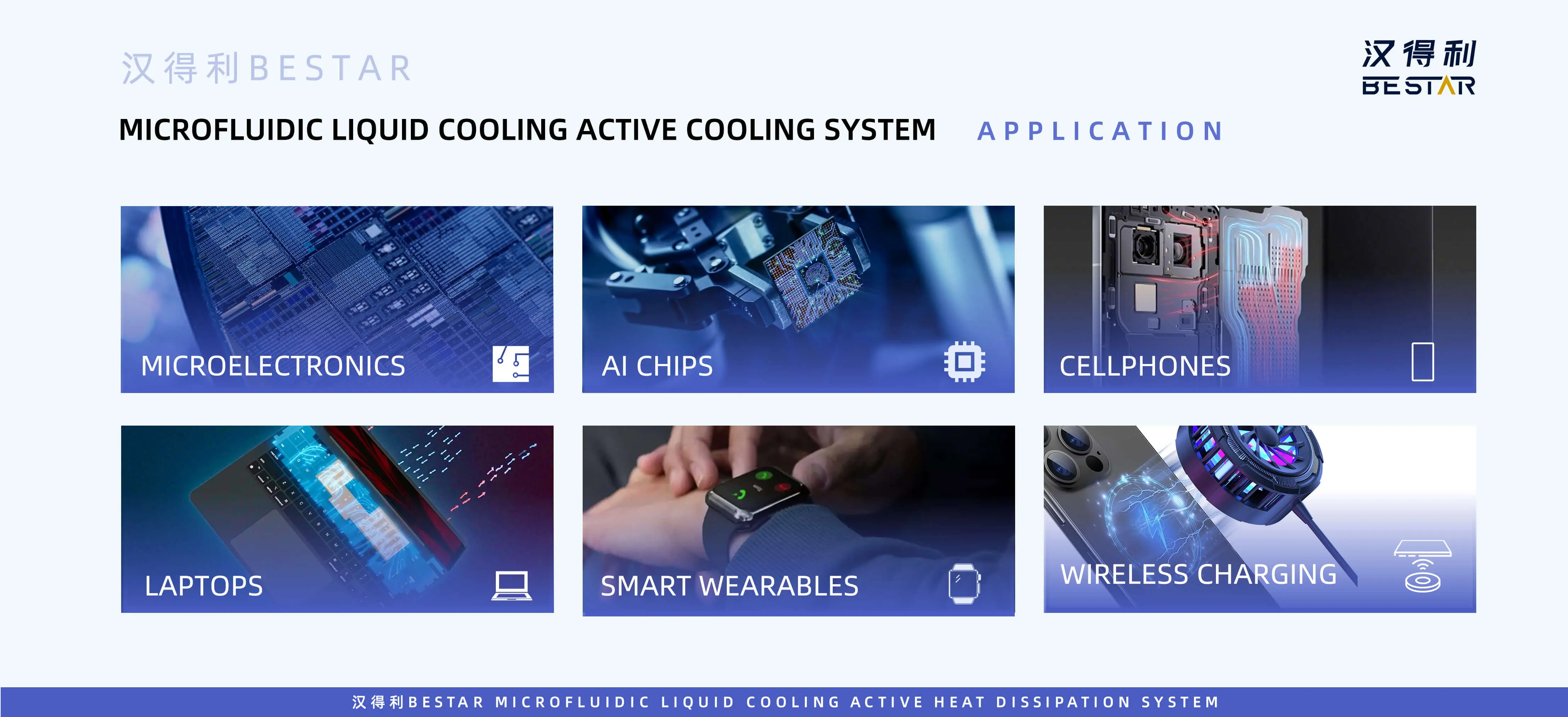 汉得利BESTAR

汉得利
BESTAR

MICROFLUIDIC LIQUID COOLING ACTIVE COOLING SYSTEM APPLICATION

MICROELECTRONICS

AI CHIPS

CELLPHONES

LAPTOPS

SMART WEARABLES

WIRELESS CHARGING

汉得利BESTAR MICROFLUIDIC LIQUID COOLING ACTIVE HEAT DISSIPATION SYSTEM